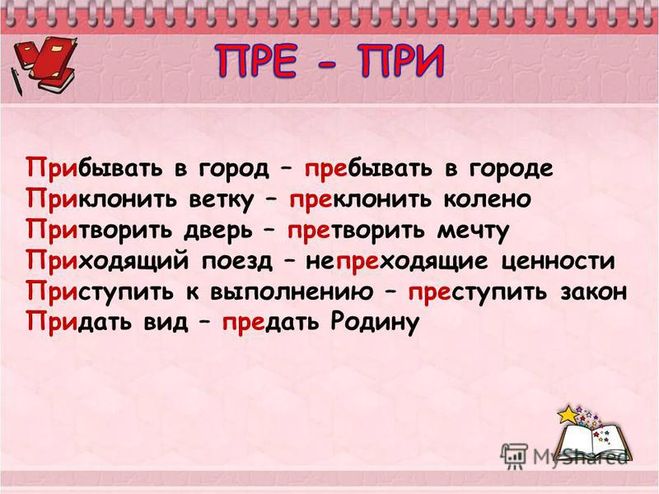 ПРЕ - ПРИ

Прибывать в город – пребывать в городе
Приклонить ветку – преклонить колено
Притворить дверь – претворить мечту
Приходящий поезд – непреходящие ценности
Приступить к выполнению – преступить закон
Придать вид – предать Родину

MyShared